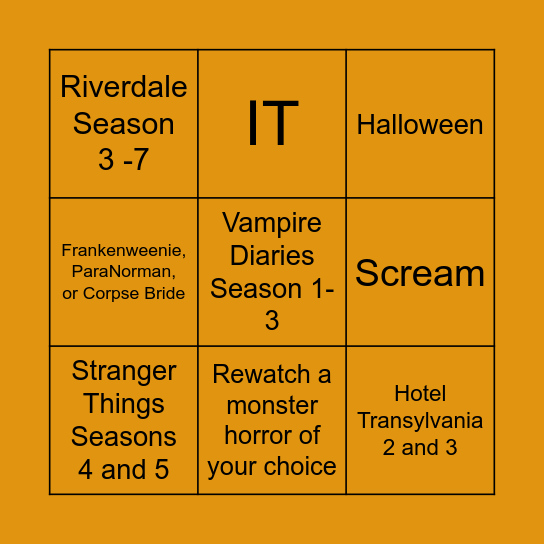 | Riverdale Season 3 -7 | IT | Halloween |
|---|---|---|
| Frankenweenie, ParaNorman, or Corpse Bride | Vampire Diaries Season 1-3 | Scream |
| Stranger Things Seasons 4 and 5 | Rewatch a monster horror of your choice | Hotel Transylvania 2 and 3 |